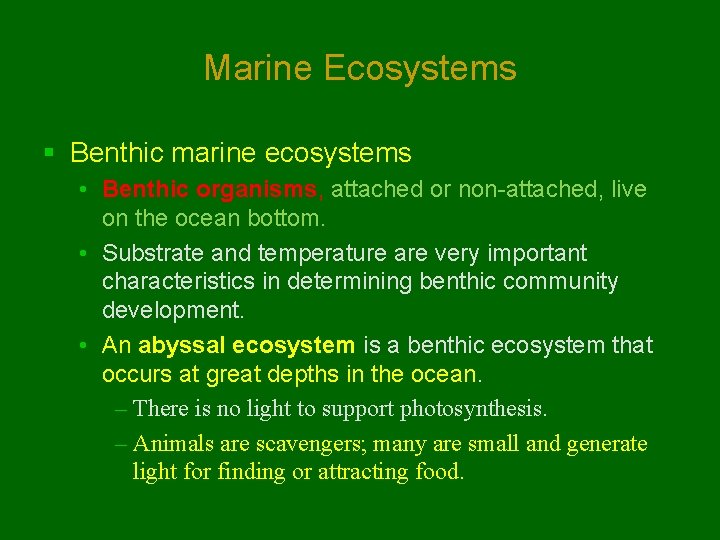 Marine Ecosystems

▪ Benthic marine ecosystems

• Benthic organisms, attached or non-attached, live on the ocean bottom.

• Substrate and temperature are very important characteristics in determining benthic community development.

• An abyssal ecosystem is a benthic ecosystem that occurs at great depths in the ocean.

– There is no light to support photosynthesis.

– Animals are scavengers; many are small and generate light for finding or attracting food.